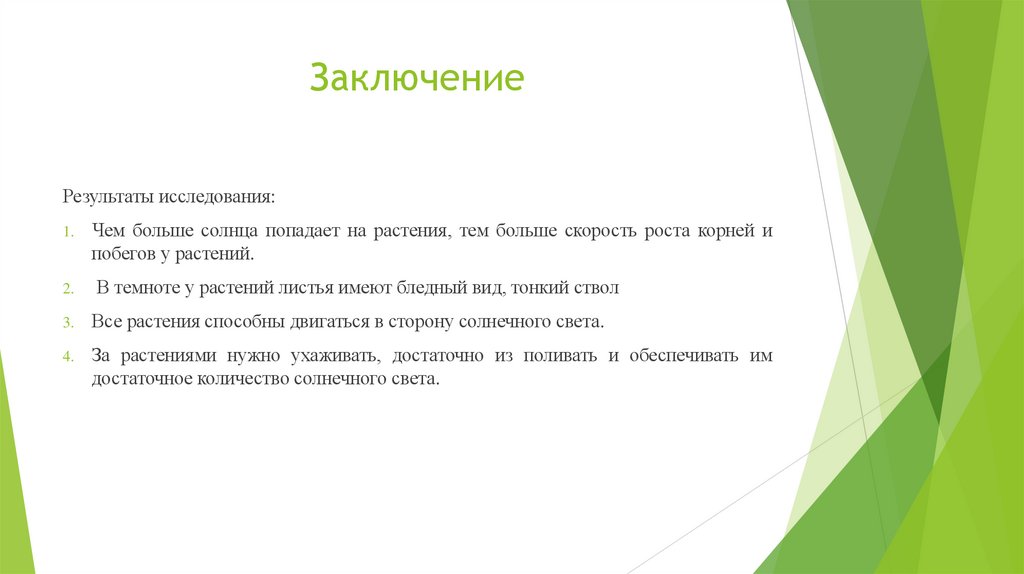 Заключение

Результаты исследования:

1. Чем больше солнца попадает на растения, тем больше скорость роста корней и побегов у растений.

2. В темноте у растений листья имеют бледный вид, тонкий ствол

3. Все растения способны двигаться в сторону солнечного света.

4. За растениями нужно ухаживать, достаточно из поливать и обеспечивать им достаточное количество солнечного света.